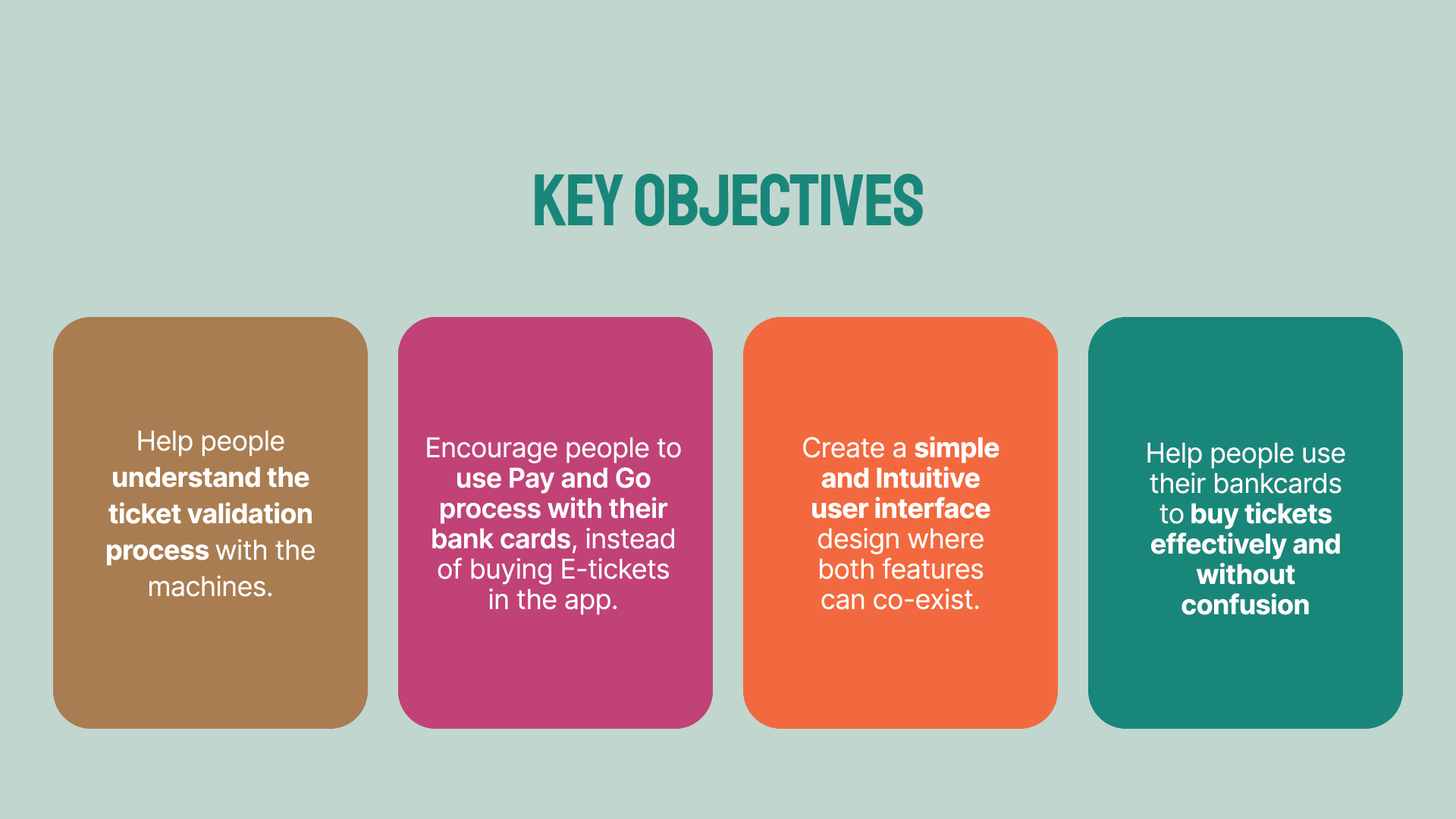 KEY OBJECTIVES

Help people understand the ticket validation process with the machines.

Encourage people to use Pay and Go process with their bank cards, instead of buying E-tickets in the app.

Create a simple and Intuitive user interface design where both features can co-exist.

Help people use their bankcards to buy tickets effectively and without confusion